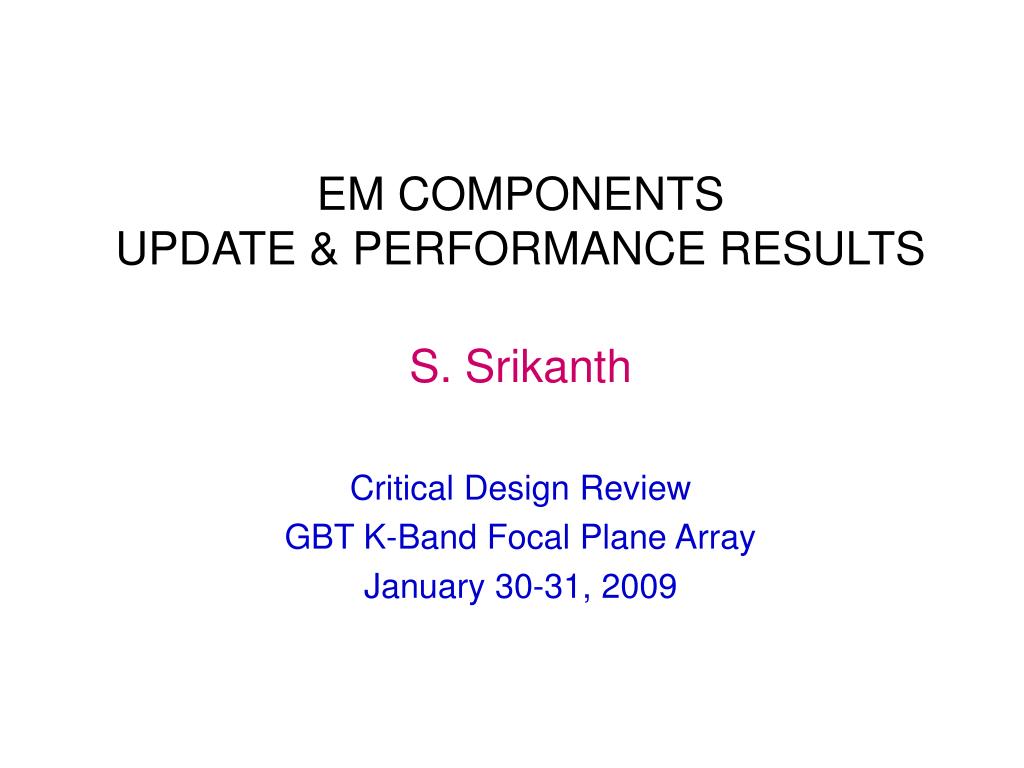 EM COMPONENTS
UPDATE & PERFORMANCE RESULTS

S. Srikanth

Critical Design Review
GBT K-Band Focal Plane Array
January 30-31, 2009